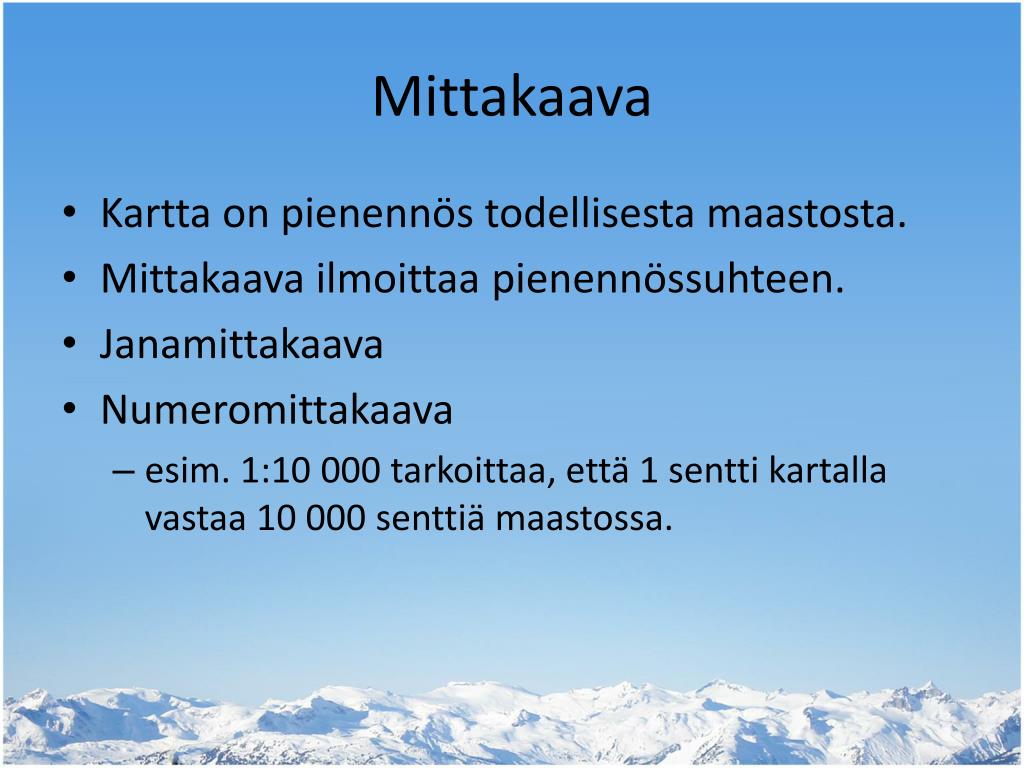 Mittakaava

• Kartta on pienennös todellisesta maastosta.
• Mittakaava ilmoittaa pienennössuhteen.
• Janamittakaava
• Numeromittakaava
– esim. 1:10 000 tarkoittaa, että 1 sentti kartalla vastaa 10 000 senttiä maastossa.